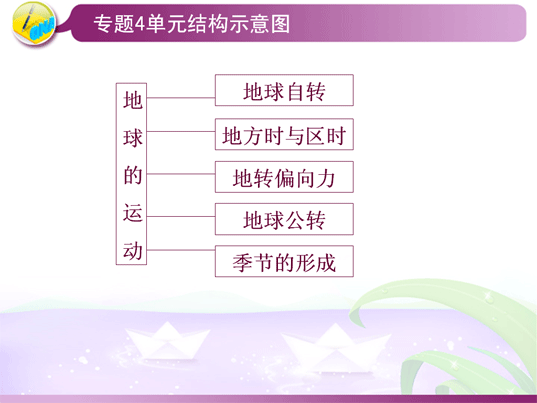 专题4单元结构示意图

地球的运动

地球自转

地方时与区时

地转偏向力

地球公转

季节的形成